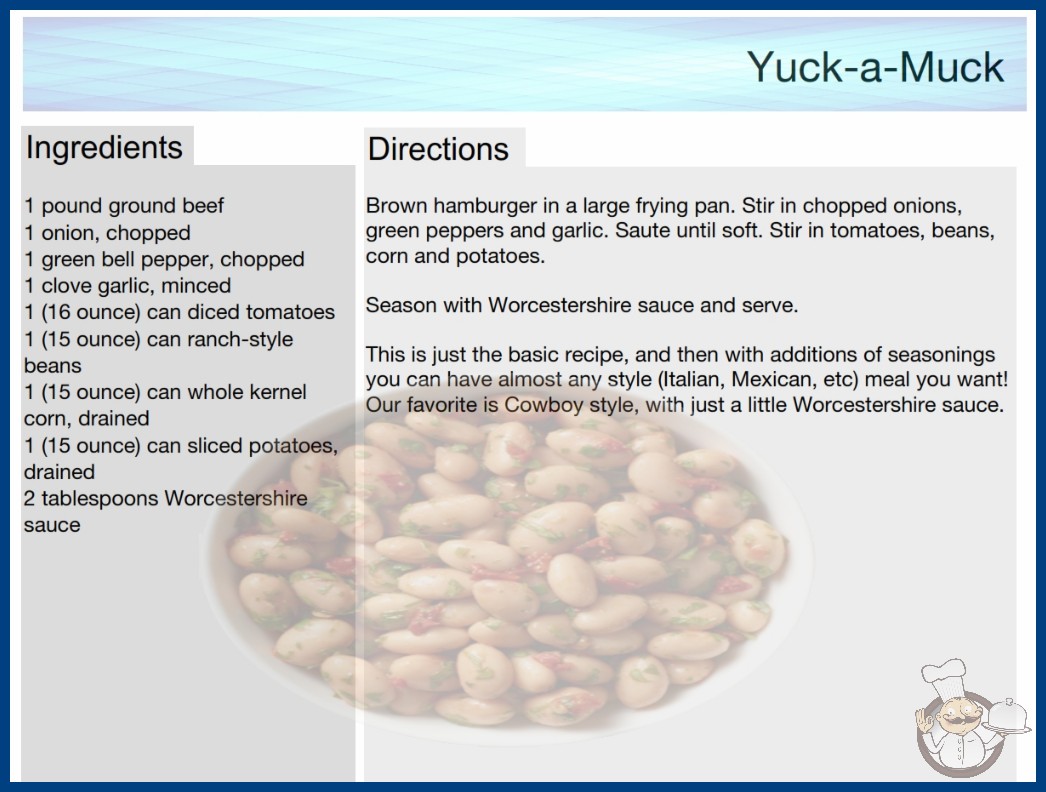 Yuck-a-Muck

Ingredients

1 pound ground beef
1 onion, chopped
1 green bell pepper, chopped
1 clove garlic, minced
1 (16 ounce) can diced tomatoes
1 (15 ounce) can ranch-style beans
1 (15 ounce) can whole kernel corn, drained
1 (15 ounce) can sliced potatoes, drained
2 tablespoons Worcestershire sauce

Directions

Brown hamburger in a large frying pan. Stir in chopped onions, green peppers and garlic. Saute until soft. Stir in tomatoes, beans, corn and potatoes.

Season with Worcestershire sauce and serve.

This is just the basic recipe, and then with additions of seasonings you can have almost any style (Italian, Mexican, etc) meal you want! Our favorite is Cowboy style, with just a little Worcestershire sauce.